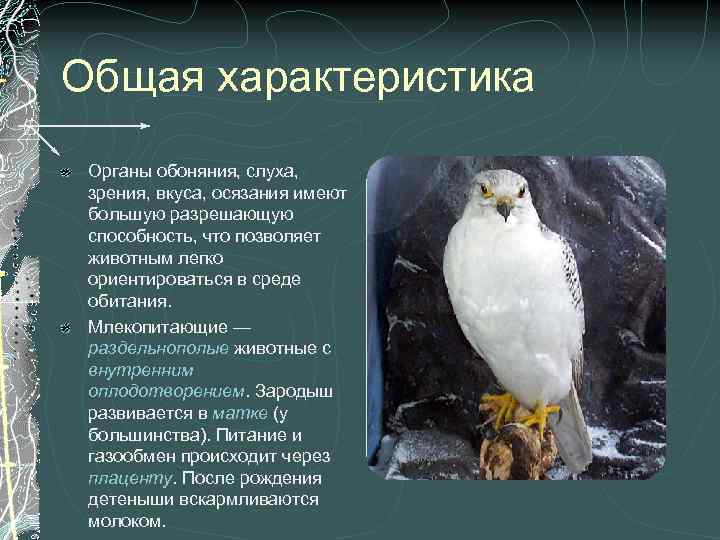 Общая характеристика

Органы обоняния, слуха, зрения, вкуса, осязания имеют большую разрешающую способность, что позволяет животным легко ориентироваться в среде обитания.

Млекопитающие — раздельнополые животные с внутренним оплодотворением. Зародыш развивается в матке (у большинства). Питание и газообмен происходит через плаценту. После рождения детеныши вскармливаются молоком.